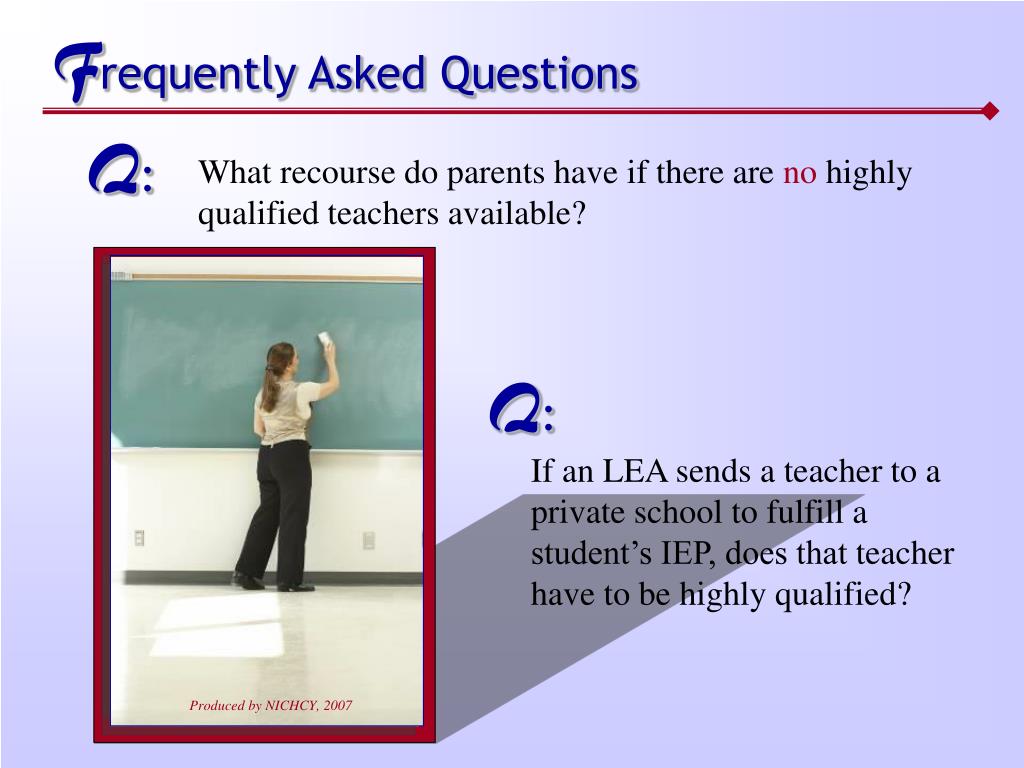 Frequently Asked Questions

Q: What recourse do parents have if there are no highly qualified teachers available?

Q: If an LEA sends a teacher to a private school to fulfill a student's IEP, does that teacher have to be highly qualified?

Produced by NICHCY, 2007